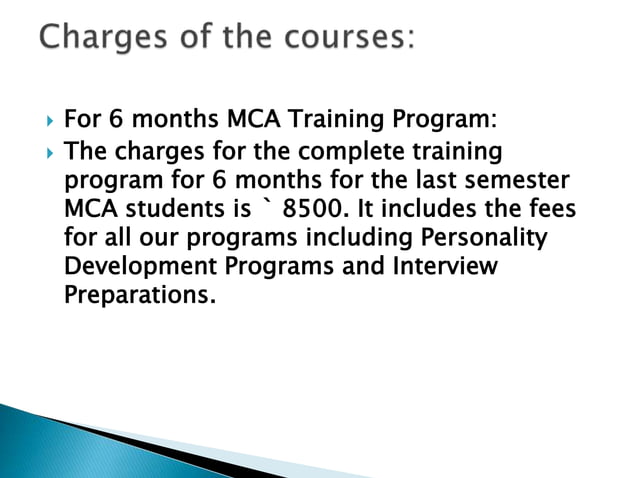 Charges of the courses:

For 6 months MCA Training Program:

The charges for the complete training program for 6 months for the last semester MCA students is ` 8500. It includes the fees for all our programs including Personality Development Programs and Interview Preparations.